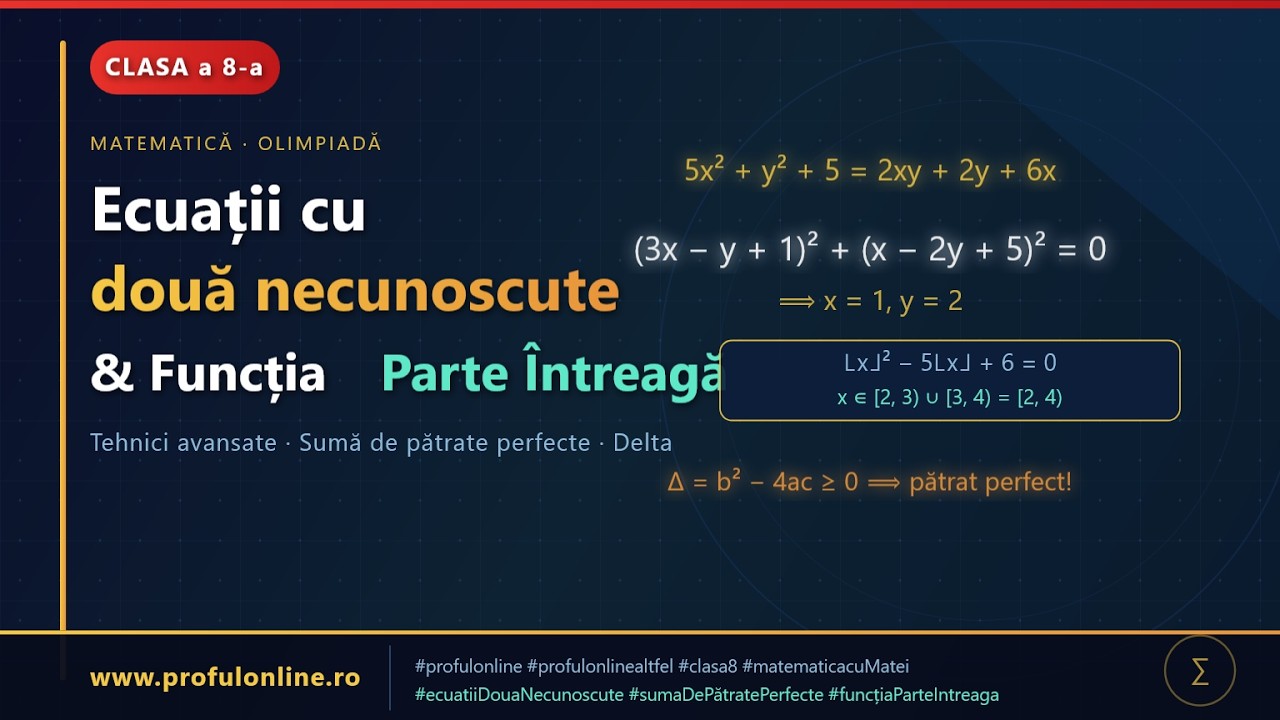 CLASA a 8-a

MATEMATICĂ · OLIMPIADĂ

Ecuații cu
două necunoscute
& Funcția Parte Întreagă

Tehnici avansate · Sumă de pătrate perfecte · Delta

$5x^2 + y^2 + 5 = 2xy + 2y + 6x$

$(3x - y + 1)^2 + (x - 2y + 5)^2 = 0$

$\Longrightarrow x = 1, y = 2$

$\lfloor x \rfloor^2 - 5\lfloor x \rfloor + 6 = 0$
$x \in [2, 3) \cup [3, 4) = [2, 4)$

$\Delta = b^2 - 4ac \geq 0 \Longrightarrow$ pătrat perfect!

www.profulonline.ro

#profulonline #profulonlinealtfel #clasa8 #matematicacuMatei
#ecuatiiDouaNecunoscute #sumaDePătratePerfecte #funcțiaParteIntreaga

$\Sigma$